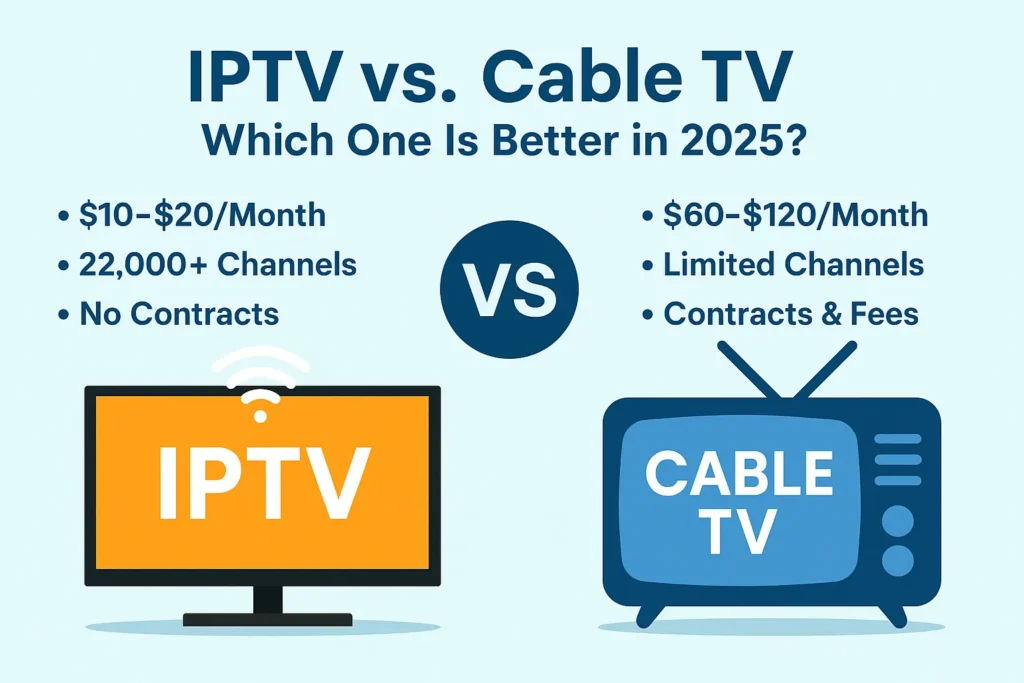 IPTV vs. Cable TV
Which One Is Better in 2025?

• \$10–\$20/Month
• 22,000+ Channels
• No Contracts

VS

• \$60–\$120/Month
• Limited Channels
• Contracts & Fees

IPTV

CABLE TV